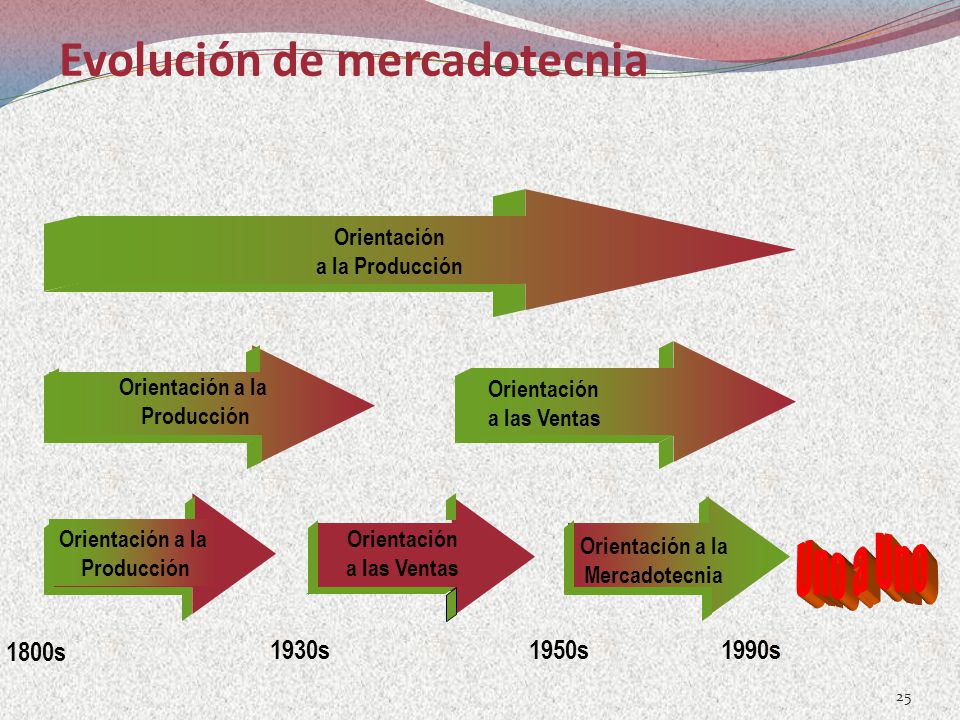 Evolución de mercadotecnia

Orientación a la Producción

Orientación a la Producción

Orientación a las Ventas

Orientación a la Producción

Orientación a las Ventas

Orientación a la Mercadotecnia

Uno a Uno

1800s

1930s

1950s

1990s

25